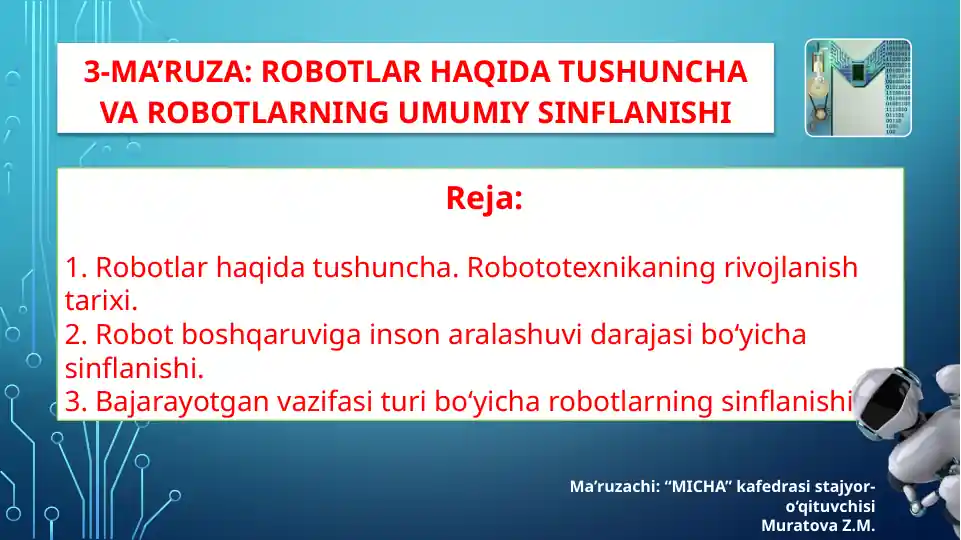 3-MA’RUZA: ROBOTLAR HAQIDA TUSHUNCHA VA ROBOTLARNING UMUMIY SINFLANISHI

Reja:

1. Robotlar haqida tushuncha. Robototexnikaning rivojlanish tarixi.
2. Robot boshqaruviga inson aralashuvi darajasi bo‘yicha sinflanishi.
3. Bajarayotgan vazifasi turi bo‘yicha robotlarning sinflanishi

Ma’ruzachi: “MICHA” kafedrasi stajyor-o‘qituvchisi
Muratova Z.M.